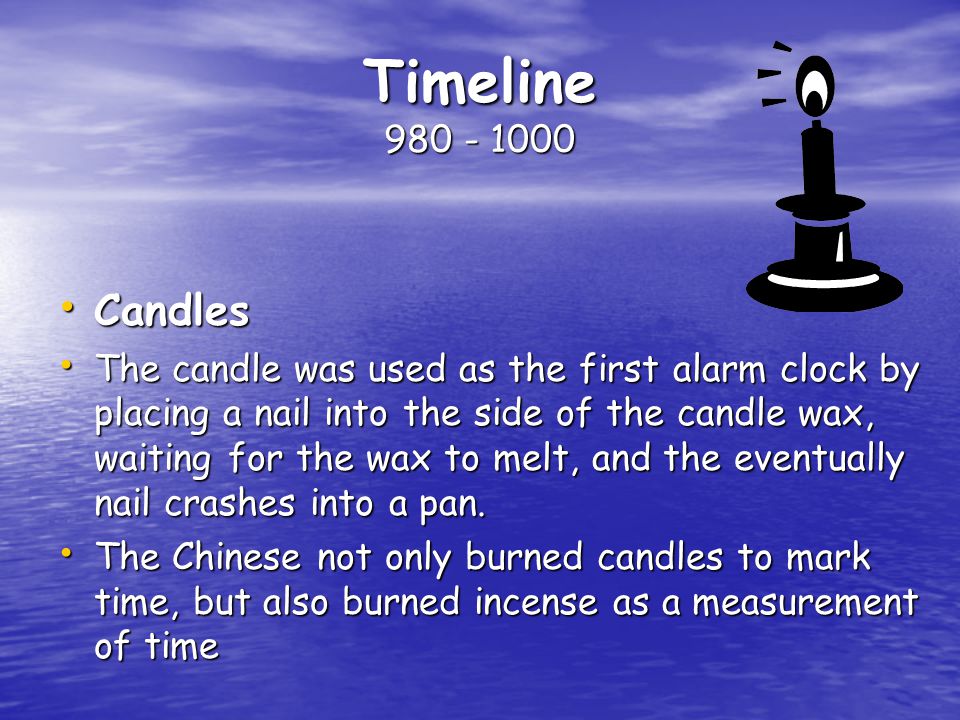 Timeline
980 - 1000

• Candles
• The candle was used as the first alarm clock by placing a nail into the side of the candle wax, waiting for the wax to melt, and the eventually nail crashes into a pan.
• The Chinese not only burned candles to mark time, but also burned incense as a measurement of time